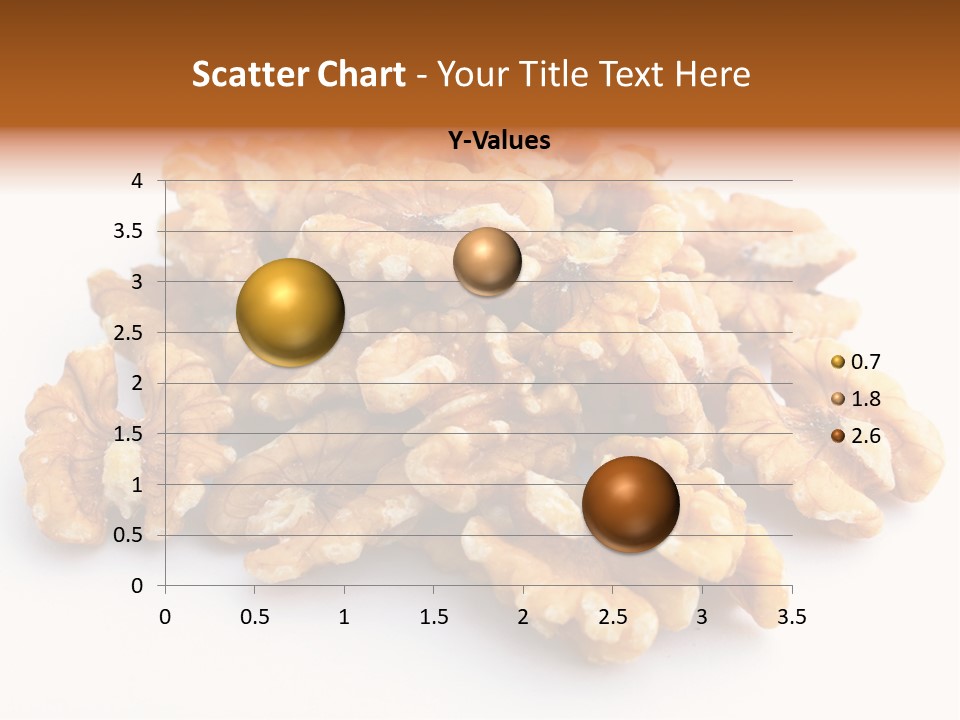 Scatter Chart - Your Title Text Here

Y-Values

4
3.5
3
2.5
2
1.5
1
0.5
0

0 0.5 1 1.5 2 2.5 3 3.5

0.7
1.8
2.6